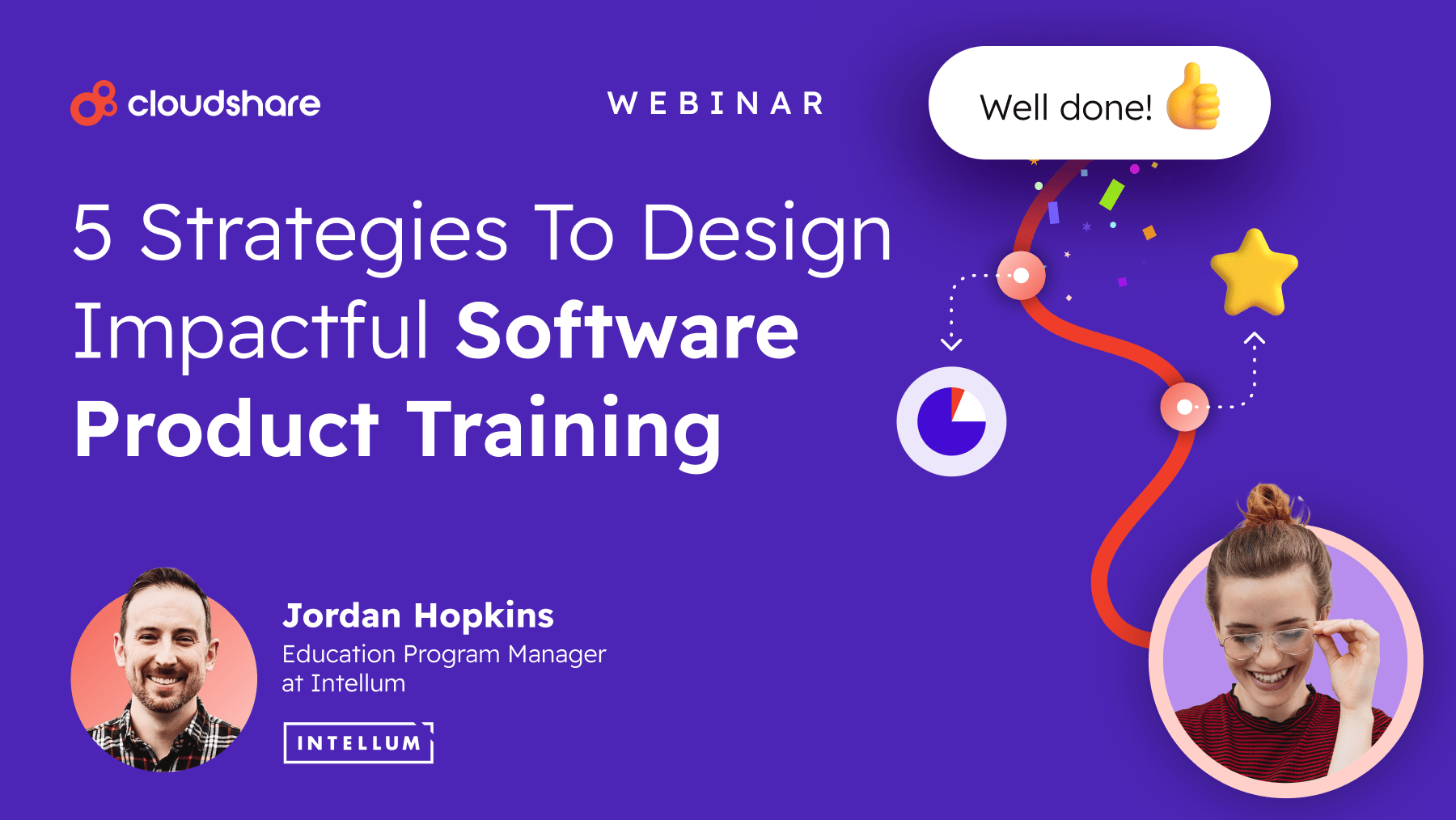 cloudshare

WEBINAR

Well done!

5 Strategies To Design Impactful Software Product Training

Jordan Hopkins
Education Program Manager at Intellum

INTELLUM